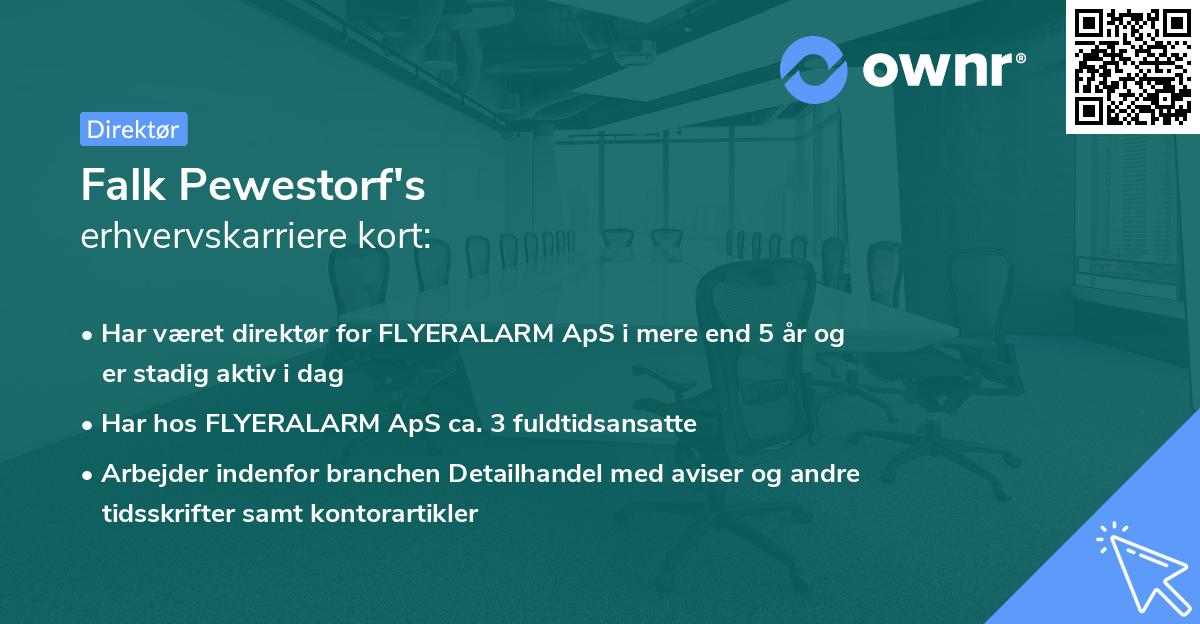 ownr®

Direktør

Falk Pewestorf's
erhvervskarriere kort:

• Har været direktør for FLYERALARM ApS i mere end 5 år og er stadig aktiv i dag

• Har hos FLYERALARM ApS ca. 3 fuldtidsansatte

• Arbejder indenfor branchen Detailhandel med aviser og andre tidsskrifter samt kontorartikler